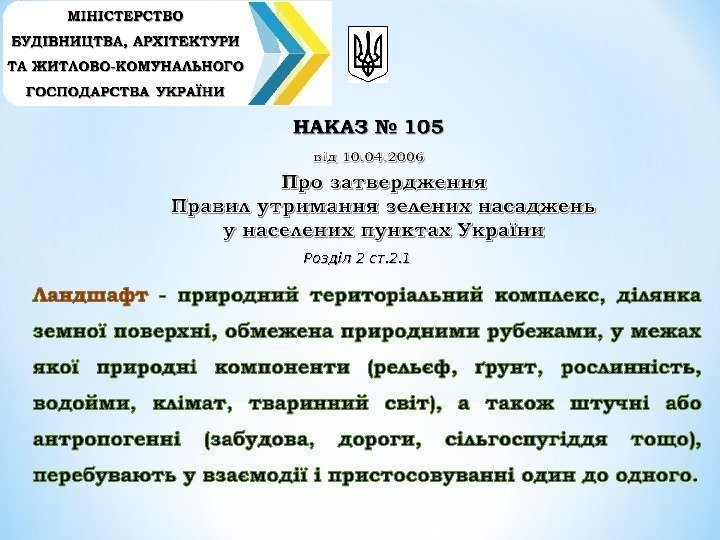 МІНІСТЕРСТВО
БУДІВНИЦТВА, АРХІТЕКТУРИ
ТА ЖИТЛОВО-КОМУНАЛЬНОГО
ГОСПОДАРСТВА УКРАЇНИ

НАКАЗ № 105

від 10.04.2006

Про затвердження
Правил утримання зелених насаджень
у населених пунктах України

Розділ 2 ст.2.1

Ландшафт - природний територіальний комплекс, ділянка земної поверхні, обмежена природними рубежами, у межах якої природні компоненти (рельєф, ґрунт, рослинність, водойми, клімат, тваринний світ), а також штучні або антропогенні (забудова, дороги, сільгоспугіддя тощо), перебувають у взаємодії і пристосовуванні один до одного.